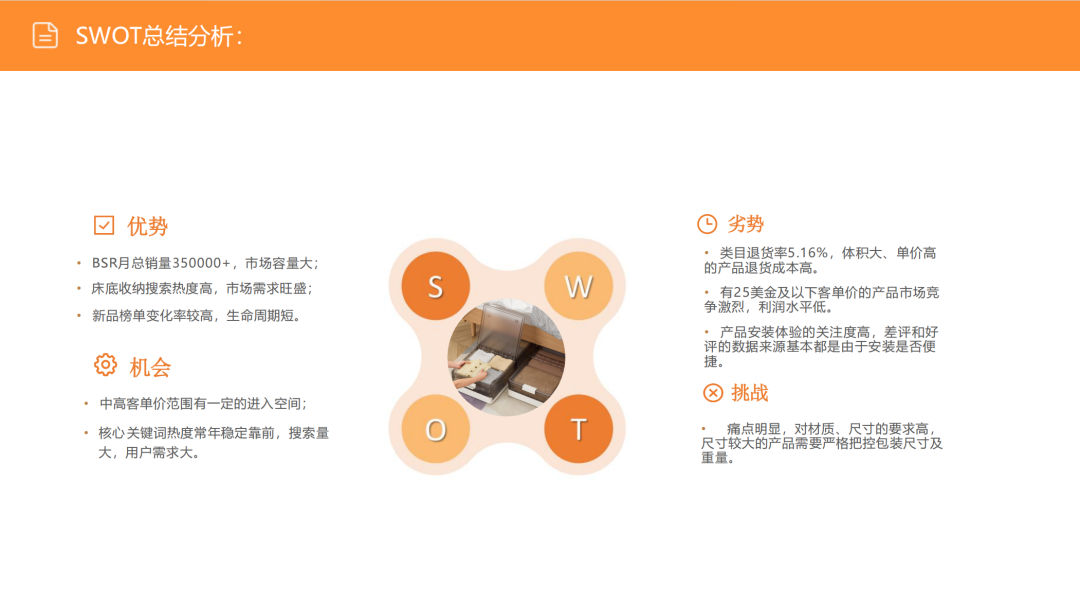 SWOT总结分析：

优势

• BSR月总销量350000+，市场容量大；
• 床底收纳搜索热度高，市场需求旺盛；
• 新品榜单变化率较高，生命周期短。

机会

• 中高客单价范围有一定的进入空间；
• 核心关键词热度常年稳定靠前，搜索量大，用户需求大。

S
W
O
T

劣势

• 类目退货率5.16%，体积大、单价高的产品退货成本高。
• 有25美金及以下客单价的产品市场竞争激烈，利润水平低。
• 产品安装体验的关注度高，差评和好评的数据来源基本都是由于安装是否便捷。

挑战

• 痛点明显，对材质、尺寸的要求高，尺寸较大的产品需要严格把控包装尺寸及重量。